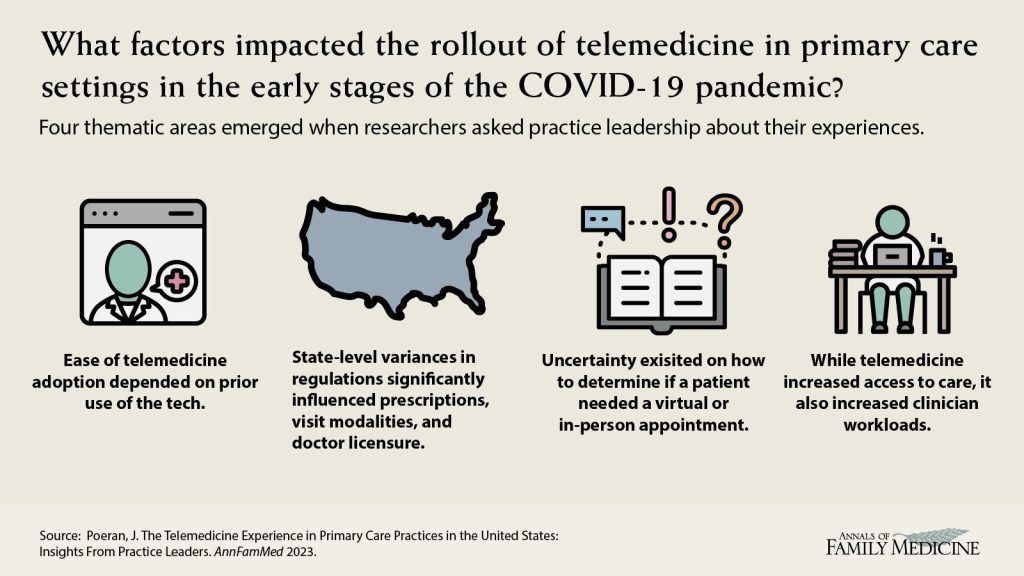 What factors impacted the rollout of telemedicine in primary care settings in the early stages of the COVID-19 pandemic?

Four thematic areas emerged when researchers asked practice leadership about their experiences.

Ease of telemedicine adoption depended on prior use of the tech.

State-level variances in regulations significantly influenced prescriptions, visit modalities, and doctor licensure.

Uncertainty exisited on how to determine if a patient needed a virtual or in-person appointment.

While telemedicine increased access to care, it also increased clinician workloads.

Source: Poeran, J. The Telemedicine Experience in Primary Care Practices in the United States: Insights From Practice Leaders. AnnFamMed 2023.

ANNALS OF FAMILY MEDICINE